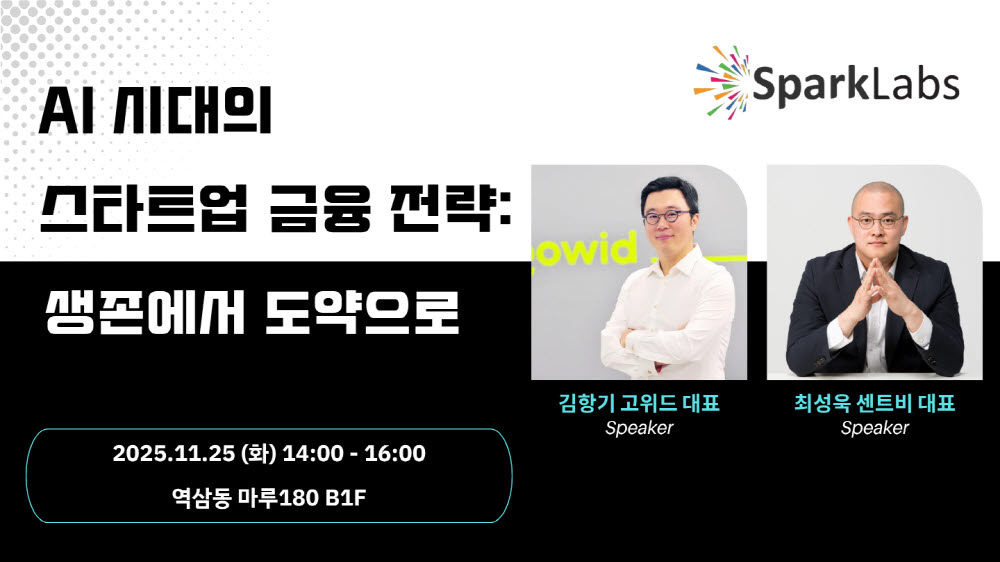 SparkLabs

AI 시대의
스타트업 금융 전략:
생존에서 도약으로

owid

김항기 고위드 대표
Speaker

최성욱 센트비 대표
Speaker

2025.11.25 (화) 14:00 - 16:00
역삼동 마루180 B1F